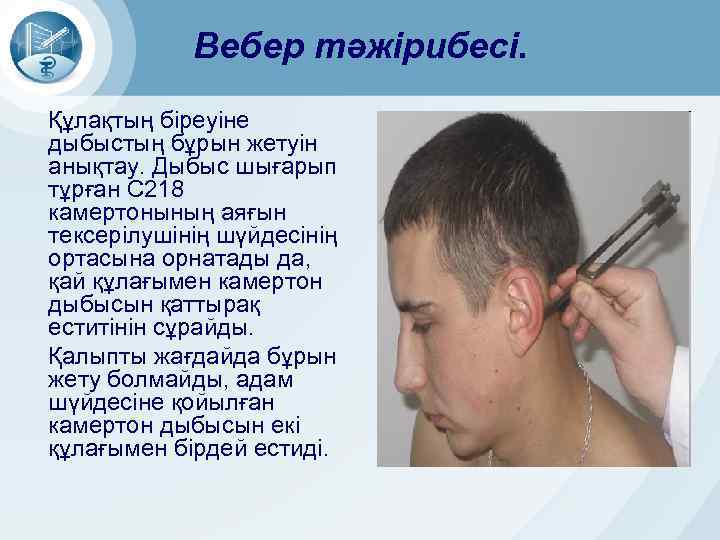 Вебер тәжірибесі.

Құлақтың біреуіне дыбыстың бұрын жетуін анықтау. Дыбыс шығарып тұрған С218 камертонының аяғын тексерілушінің шүйдесінің ортасына орнатады да, қай құлағымен камертон дыбысын қаттырақ еститінін сұрайды.

Қалыпты жағдайда бұрын жету болмайды, адам шүйдесіне қойылған камертон дыбысын екі құлағымен бірдей естиді.